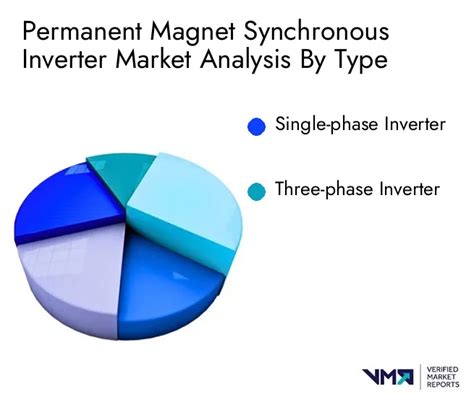 Permanent Magnet Synchronous Inverter Market Analysis By Type

Single-phase Inverter

Three-phase Inverter

VMR VERIFIED MARKET REPORTS